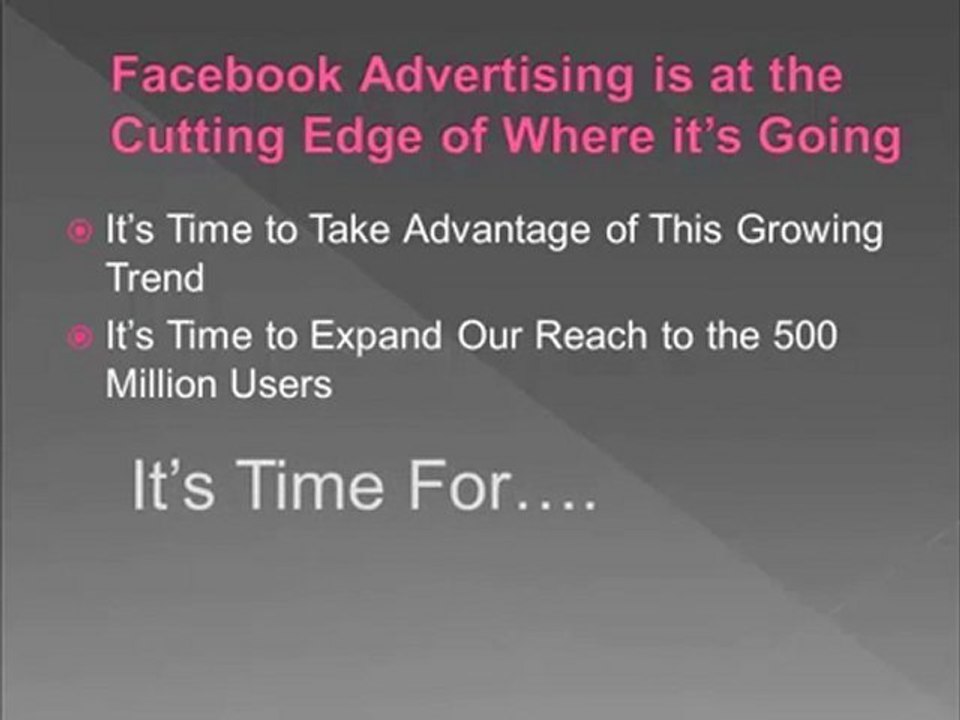 Facebook Advertising is at the Cutting Edge of Where it's Going

It's Time to Take Advantage of This Growing Trend

It's Time to Expand Our Reach to the 500 Million Users

It's Time For….